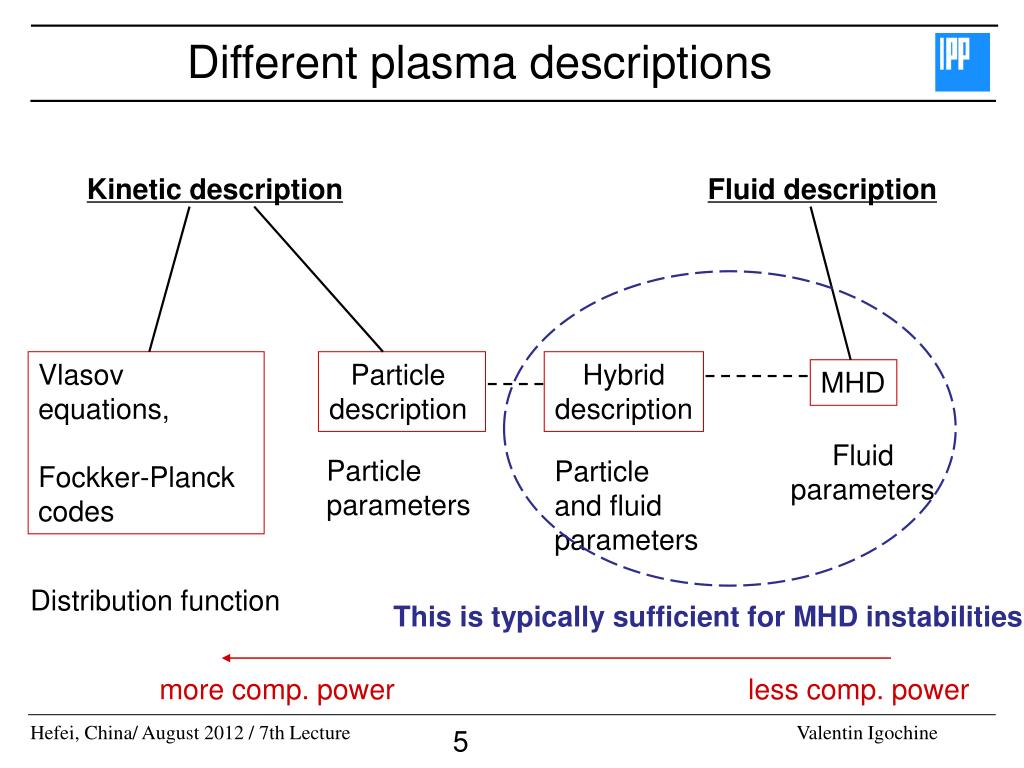 Different plasma descriptions

IPP

Kinetic description

Fluid description

Vlasov equations,

Fockker-Planck codes

Particle description

Hybrid description

MHD

Particle parameters

Particle and fluid parameters

Fluid parameters

Distribution function

This is typically sufficient for MHD instabilities

more comp. power

less comp. power

Hefei, China/ August 2012 / 7th Lecture

5

Valentin Igochine